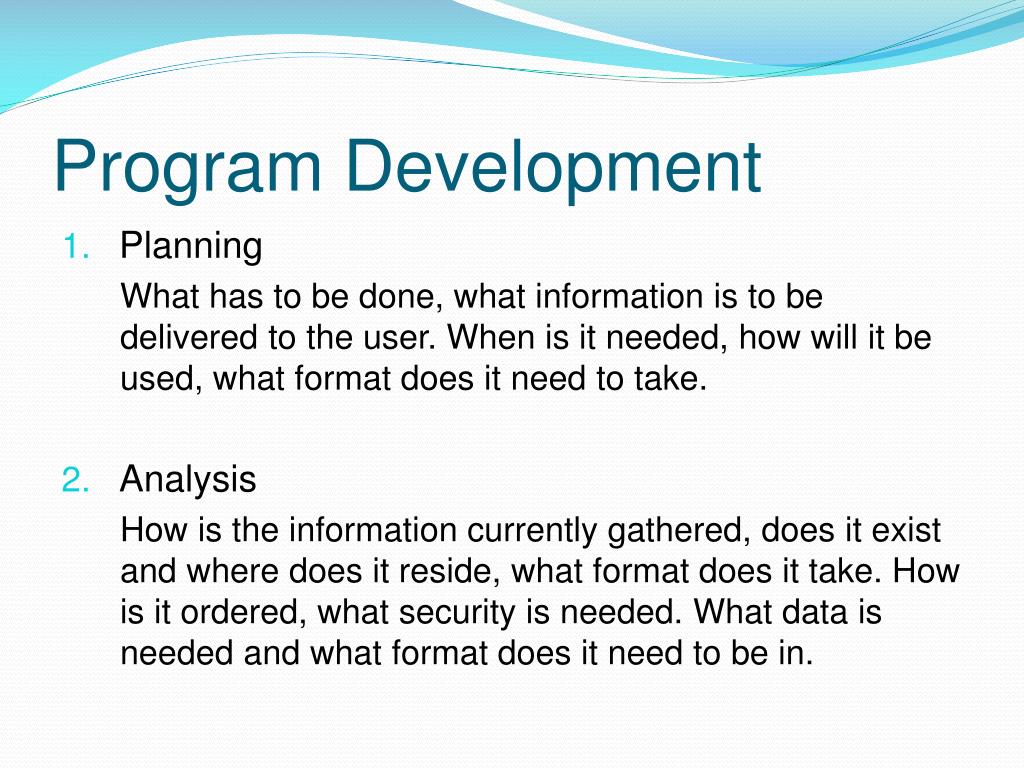 Program Development

1. Planning

What has to be done, what information is to be delivered to the user. When is it needed, how will it be used, what format does it need to take.

2. Analysis

How is the information currently gathered, does it exist and where does it reside, what format does it take. How is it ordered, what security is needed. What data is needed and what format does it need to be in.